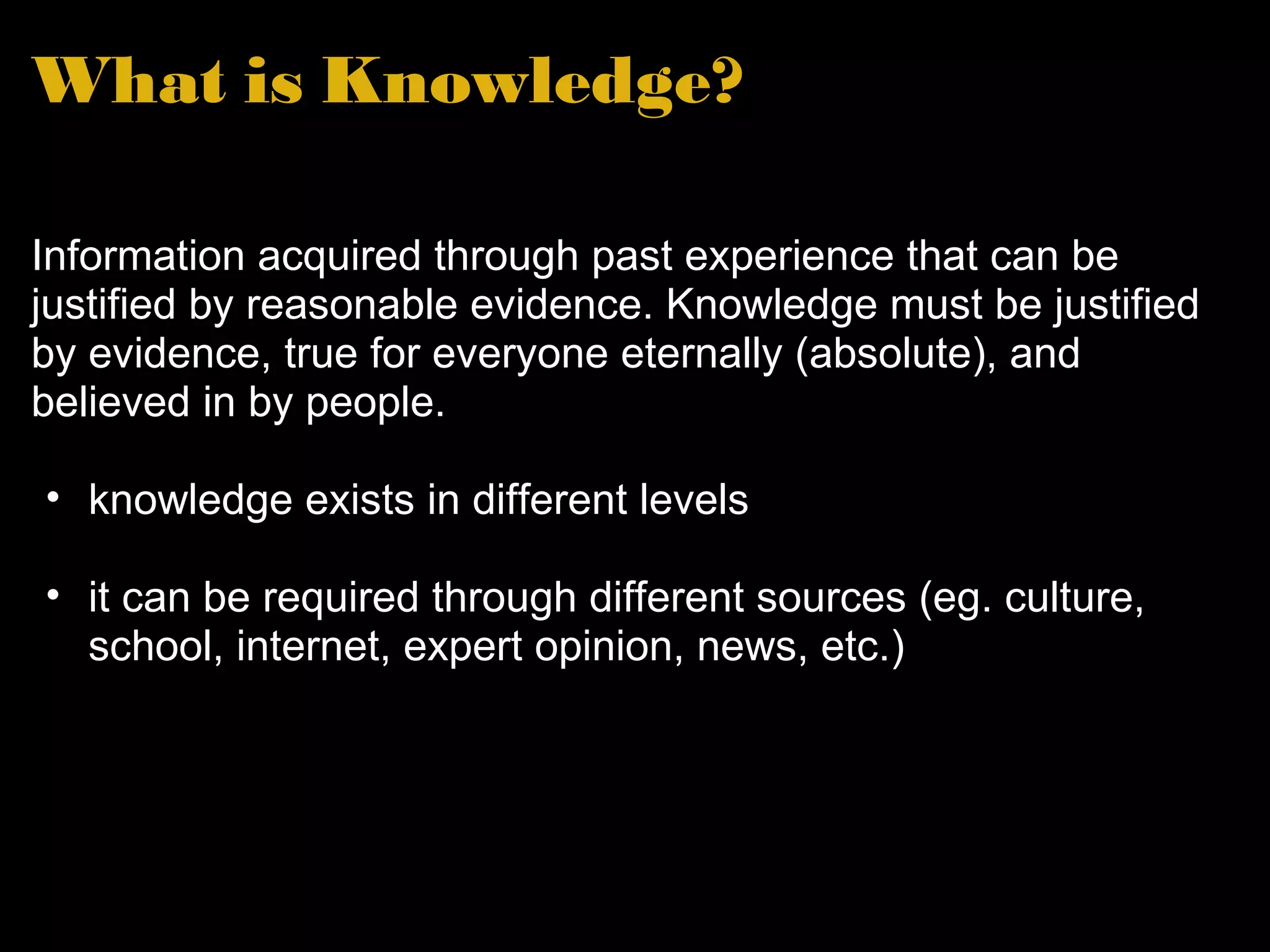 What is Knowledge?

Information acquired through past experience that can be justified by reasonable evidence. Knowledge must be justified by evidence, true for everyone eternally (absolute), and believed in by people.

• knowledge exists in different levels

• it can be required through different sources (eg. culture, school, internet, expert opinion, news, etc.)